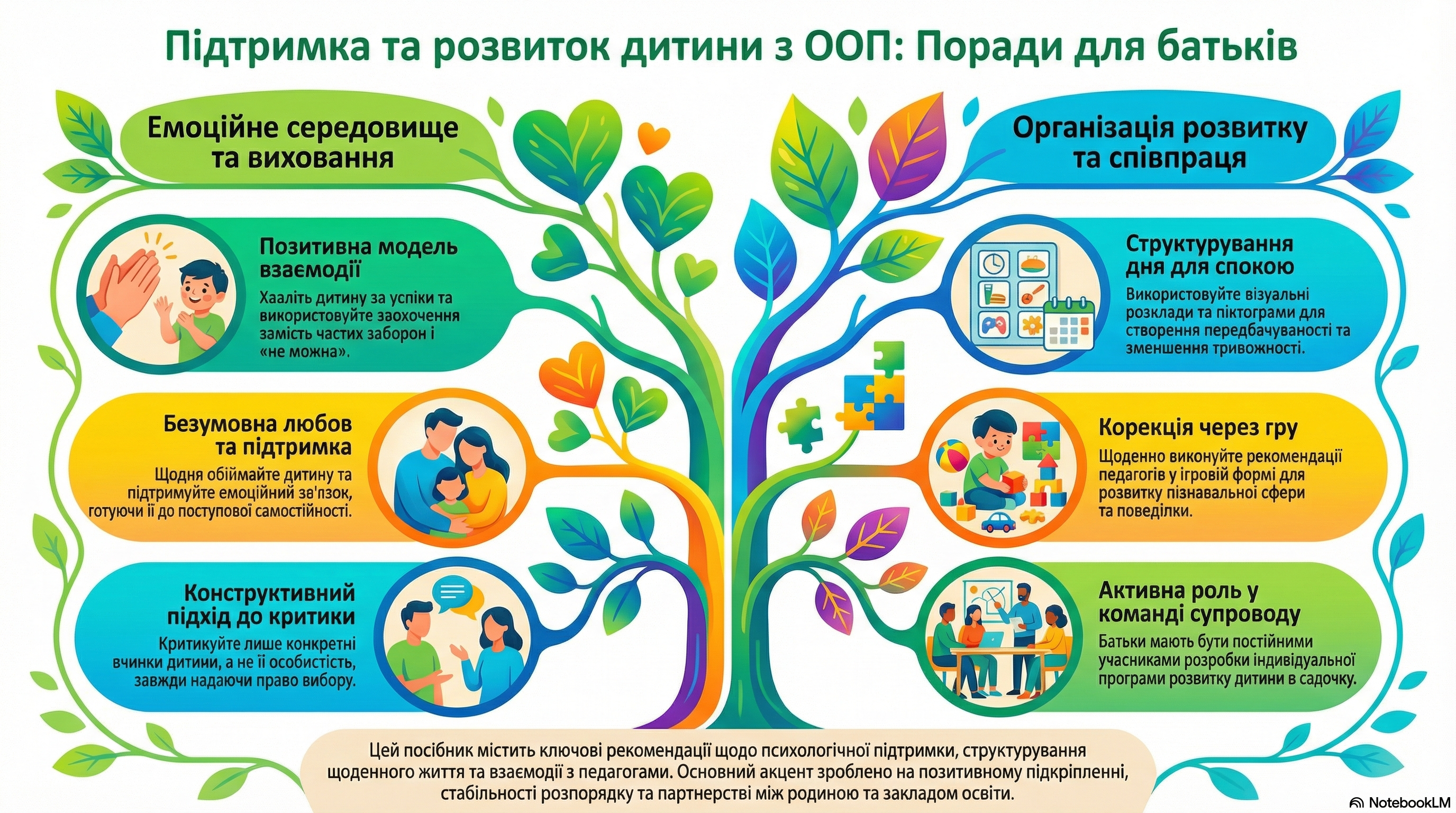 Підтримка та розвиток дитини з ООП: Поради для батьків

Емоційне середовище та виховання

Позитивна модель взаємодії

Хааліть дитину за успіки та використовуйте заохочення замість частих заборон і «не можна».

Безумовна любов та підтримка

Щодня обіймайте дитину та підтримуйте емоційний зв'пзок, готуючи її до поступової самостійності.

Конструктивний підхід до критики

Критикуйте лише конкретні вчинки дитини, а не її особистість, завжди надаючи право вибору.

Організація розвитку та співпраця

Структурування дня для спокою

Використовуйте візуальні розклади та піктограми для створення передбачуваності та зменшення тривожності.

Корекція через гру

Щоденно виконуйте рекомендації педагогів у ігровій формі для розвитку пізнавальної сфери та поведілки.

Активна роль у команді супроводу

Батьки мають бути постійними учасниками розробки індивідуальної програми розвитку дитини в садочку.

Цей посібник містить ключові рекомендації щодо психологічної підтримки, структурування щоденного життя та взаємодії з педагогами. Основний акцент зроблено на позитивному підкріпленні, стабільності розпорядку та партнерстві між родиною та закладом освіти.

NotebookLM